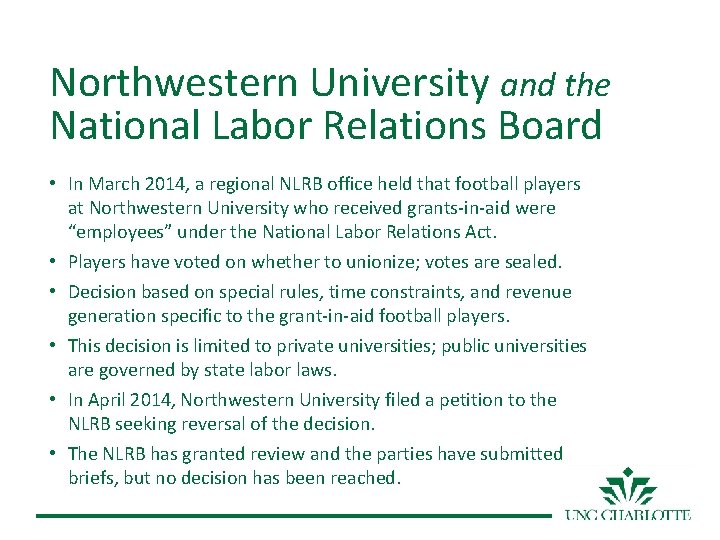 Northwestern University and the National Labor Relations Board

• In March 2014, a regional NLRB office held that football players at Northwestern University who received grants-in-aid were "employees" under the National Labor Relations Act.
• Players have voted on whether to unionize; votes are sealed.
• Decision based on special rules, time constraints, and revenue generation specific to the grant-in-aid football players.
• This decision is limited to private universities; public universities are governed by state labor laws.
• In April 2014, Northwestern University filed a petition to the NLRB seeking reversal of the decision.
• The NLRB has granted review and the parties have submitted briefs, but no decision has been reached.

UNC CHARLOTTE